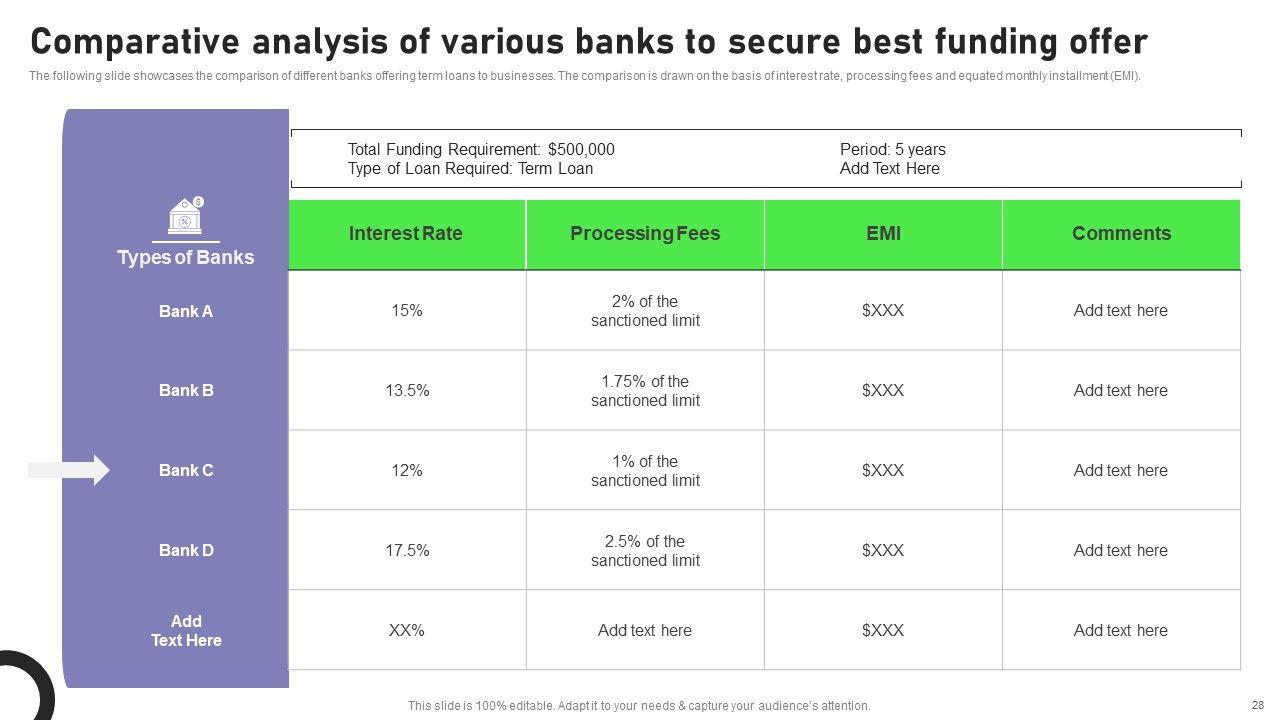 Comparative analysis of various banks to secure best funding offer

The following slide showcases the comparison of different banks offering term loans to businesses. The comparison is drawn on the basis of interest rate, processing fees and equated monthly installment (EMI).

Total Funding Requirement: $500,000
Type of Loan Required: Term Loan

Period: 5 years
Add Text Here

| Types of Banks | Interest Rate | Processing Fees | EMI | Comments |
|---|---|---|---|---|
| Bank A | 15% | 2% of the sanctioned limit | $XXX | Add text here |
| Bank B | 13.5% | 1.75% of the sanctioned limit | $XXX | Add text here |
| Bank C | 12% | 1% of the sanctioned limit | $XXX | Add text here |
| Bank D | 17.5% | 2.5% of the sanctioned limit | $XXX | Add text here |
| Add Text Here | XX% | Add text here | $XXX | Add text here |

This slide is 100% editable. Adapt it to your needs & capture your audience's attention.

28